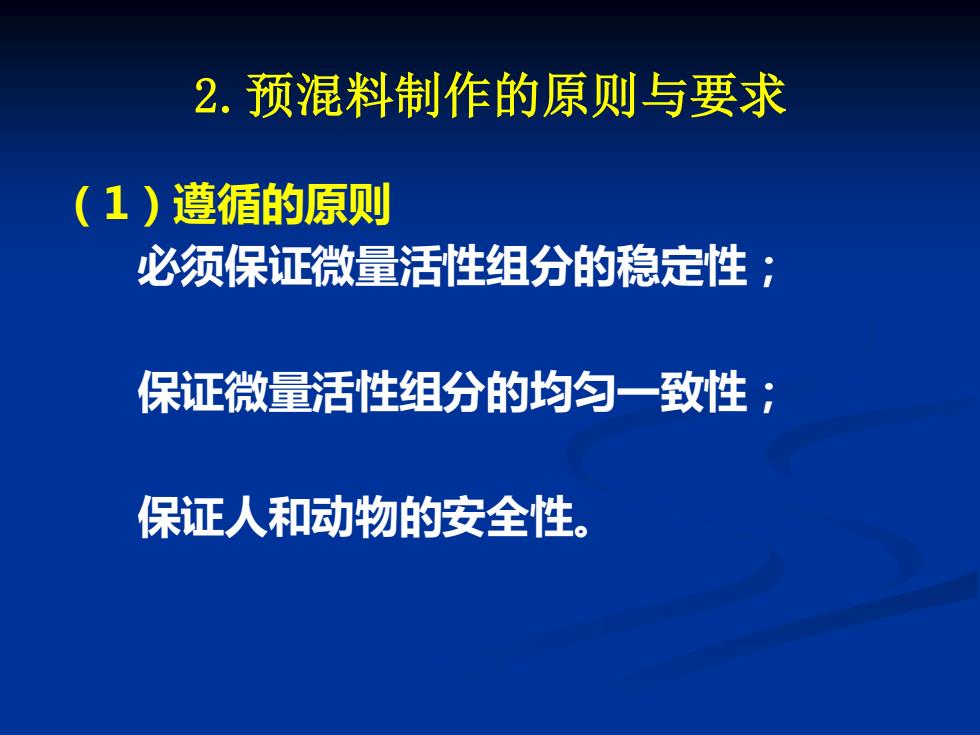 2. 预混料制作的原则与要求

（1）遵循的原则

必须保证微量活性组分的稳定性；

保证微量活性组分的均匀一致性；

保证人和动物的安全性。